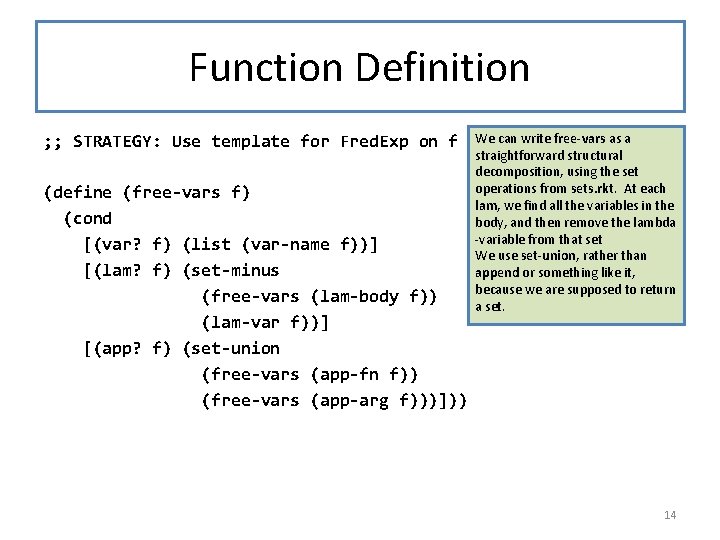 Function Definition

;; STRATEGY: Use template for FredExp on f

(define (free-vars f)
  (cond
    [(var? f) (list (var-name f))]
    [(lam? f) (set-minus
               (free-vars (lam-body f))
               (lam-var f))]
    [(app? f) (set-union
               (free-vars (app-fn f))
               (free-vars (app-arg f)))]))

We can write free-vars as a straightforward structural decomposition, using the set operations from sets.rkt. At each lam, we find all the variables in the body, and then remove the lambda -variable from that set
We use set-union, rather than append or something like it, because we are supposed to return a set.

14